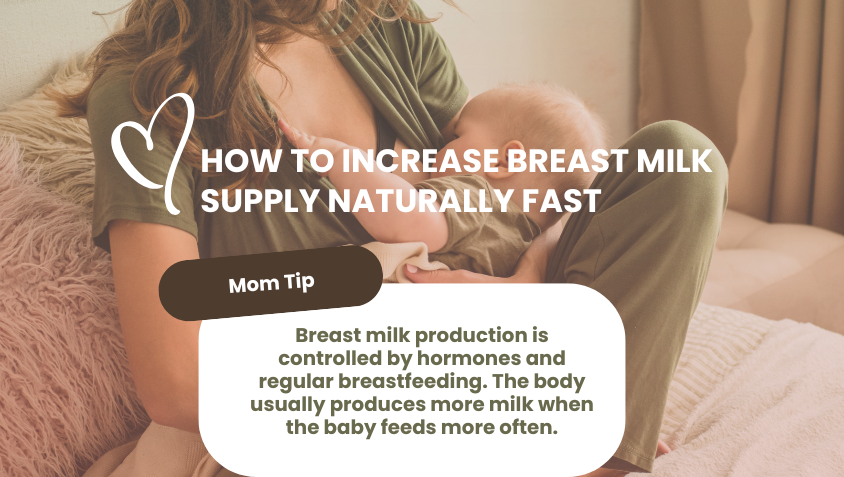 HOW TO INCREASE BREAST MILK SUPPLY NATURALLY FAST

Mom Tip

Breast milk production is controlled by hormones and regular breastfeeding. The body usually produces more milk when the baby feeds more often.